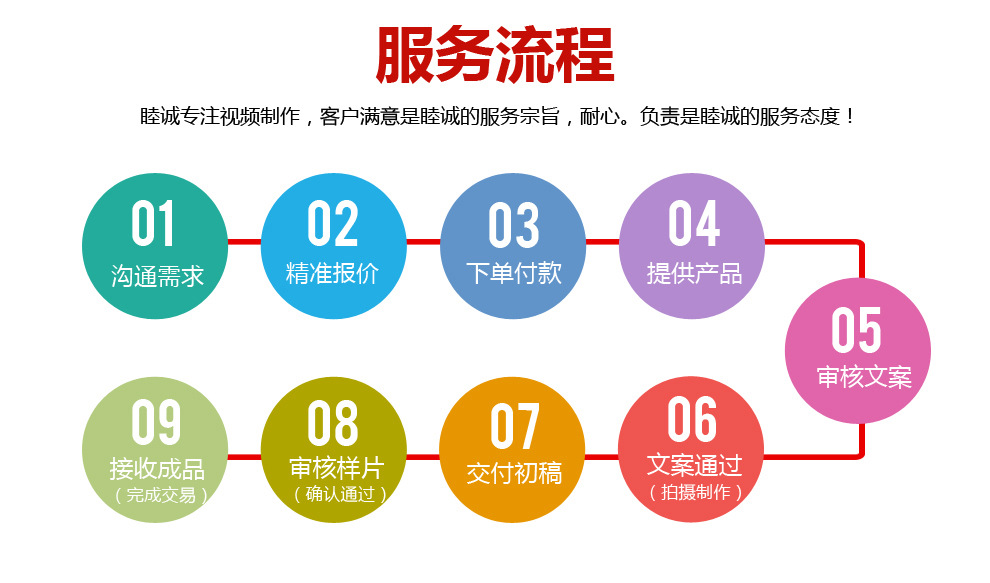 服务流程

睦诚专注视频制作，客户满意是睦诚的服务宗旨，耐心。负责是睦诚的服务态度！

01
沟通需求

02
精准报价

03
下单付款

04
提供产品

05
审核文案

06
文案通过
（拍摄制作）

07
交付初稿

08
审核样片
（确认通过）

09
接收成品
（完成交易）